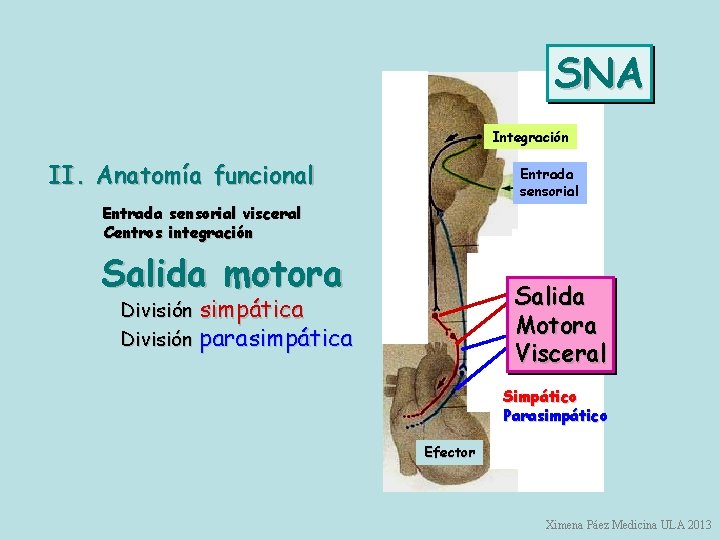 SNA

II. Anatomía funcional

Entrada sensorial visceral
Centros integración

Salida motora
División simpática
División parasimpática

Integración

Entrada sensorial

Salida Motora Visceral

Simpático
Parasimpático

Efector

Ximena Páez Medicina ULA 2013